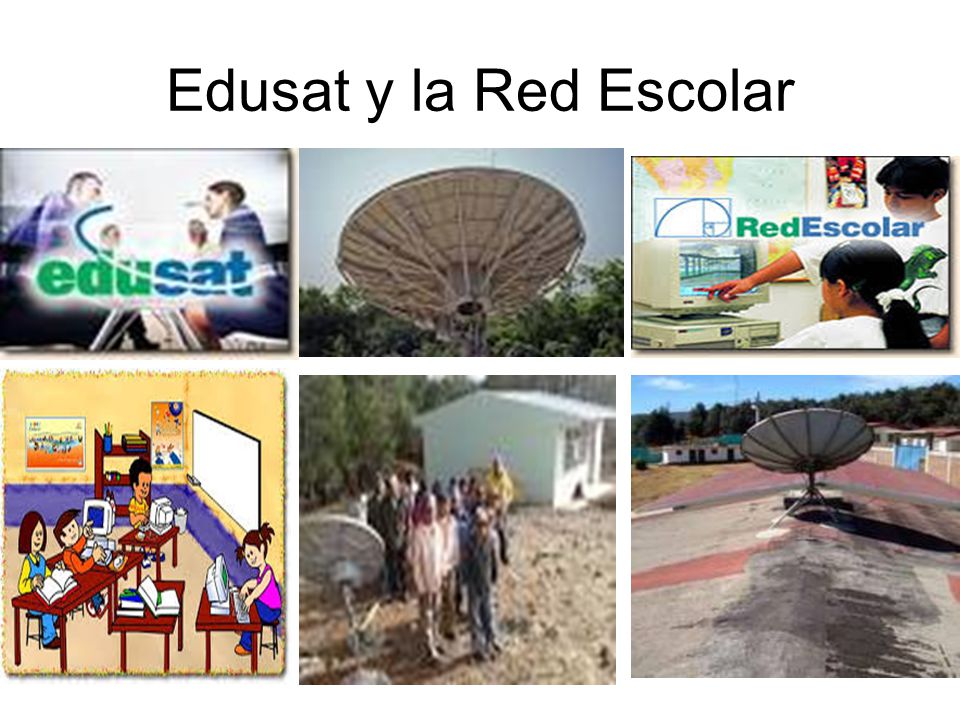 Edusat y la Red Escolar

edusat

RedEscolar